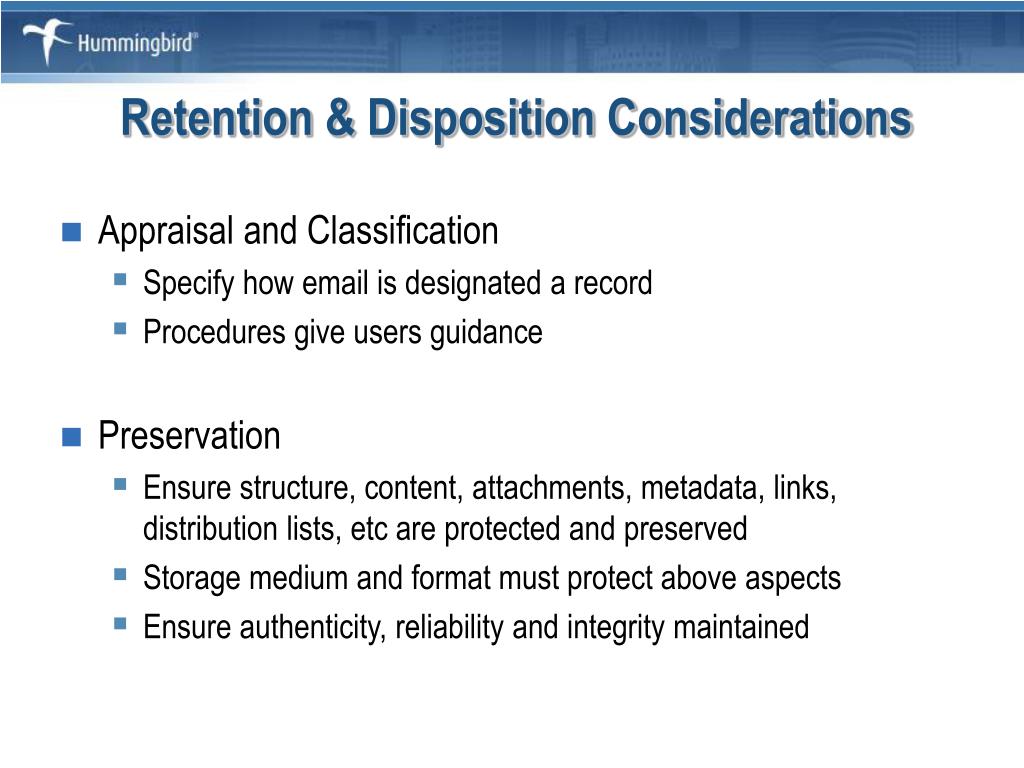 Hummingbird®

Retention & Disposition Considerations

Appraisal and Classification
Specify how email is designated a record
Procedures give users guidance

Preservation
Ensure structure, content, attachments, metadata, links, distribution lists, etc are protected and preserved
Storage medium and format must protect above aspects
Ensure authenticity, reliability and integrity maintained